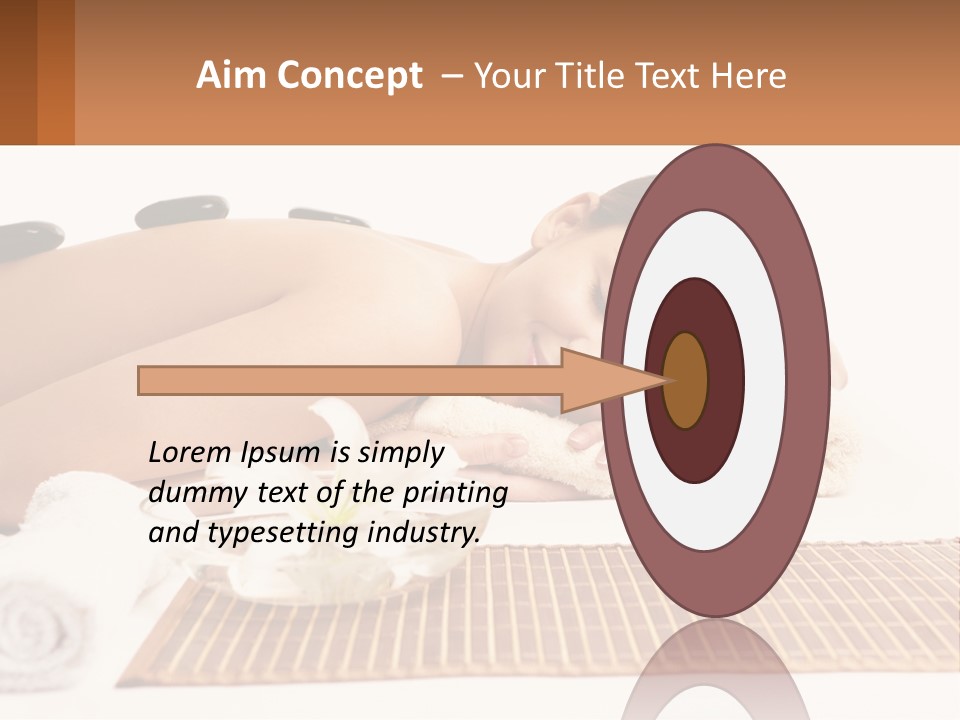 Aim Concept – Your Title Text Here

Lorem Ipsum is simply dummy text of the printing and typesetting industry.